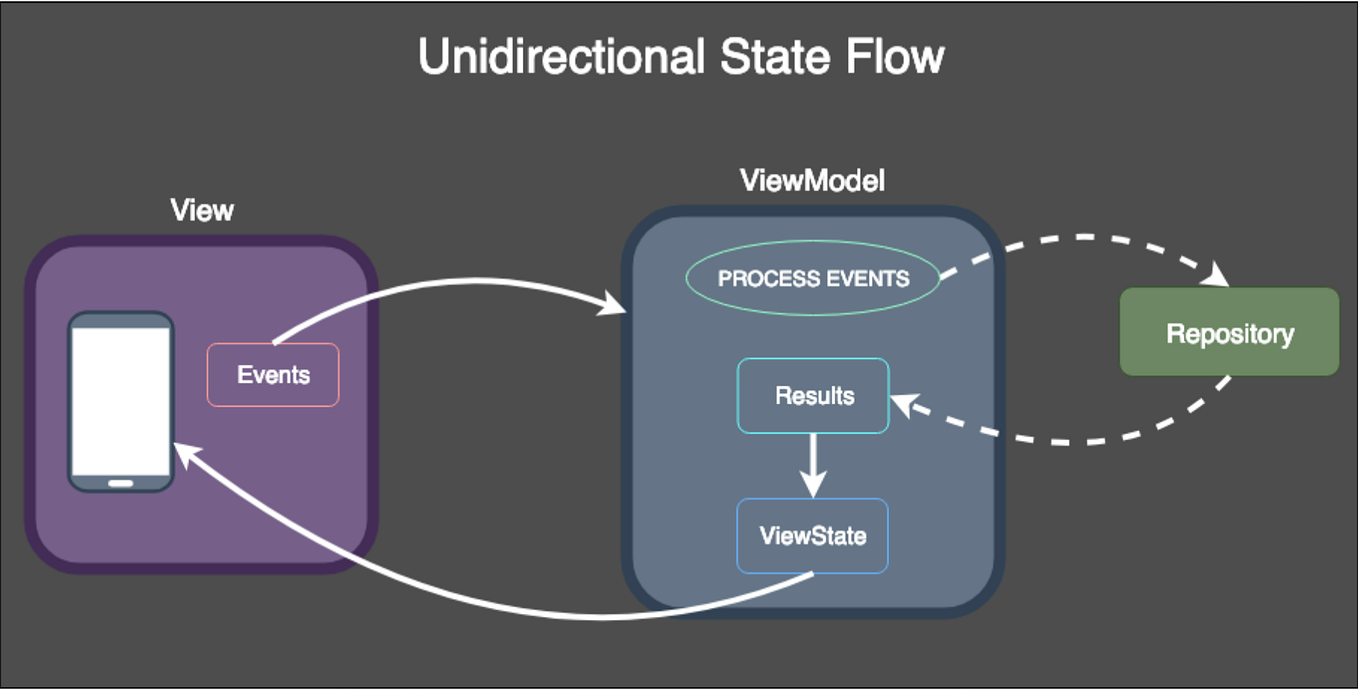 Unidirectional State Flow

View

Events

ViewModel

PROCESS EVENTS

Results

ViewState

Repository